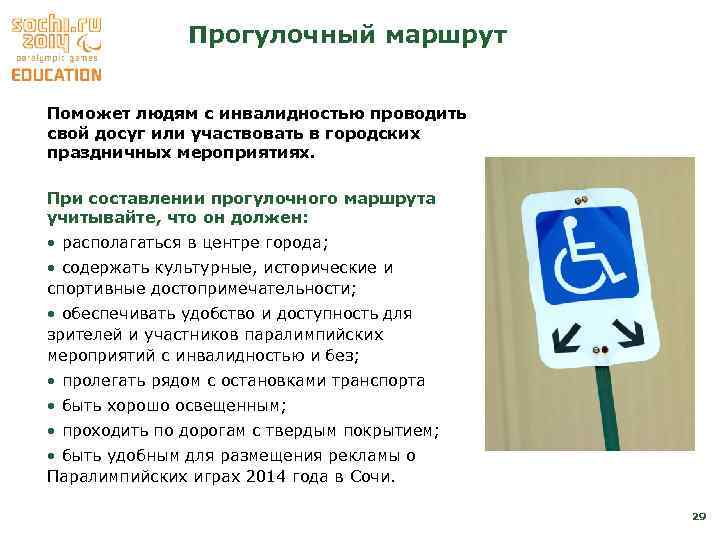 sochi.ru 2014
paralympic games
EDUCATION

Прогулочный маршрут

Поможет людям с инвалидностью проводить свой досуг или участвовать в городских праздничных мероприятиях.

При составлении прогулочного маршрута учитывайте, что он должен:
• располагаться в центре города;
• содержать культурные, исторические и спортивные достопримечательности;
• обеспечивать удобство и доступность для зрителей и участников паралимпийских мероприятий с инвалидностью и без;
• пролегать рядом с остановками транспорта
• быть хорошо освещенным;
• проходить по дорогам с твердым покрытием;
• быть удобным для размещения рекламы о Паралимпийских играх 2014 года в Сочи.

29